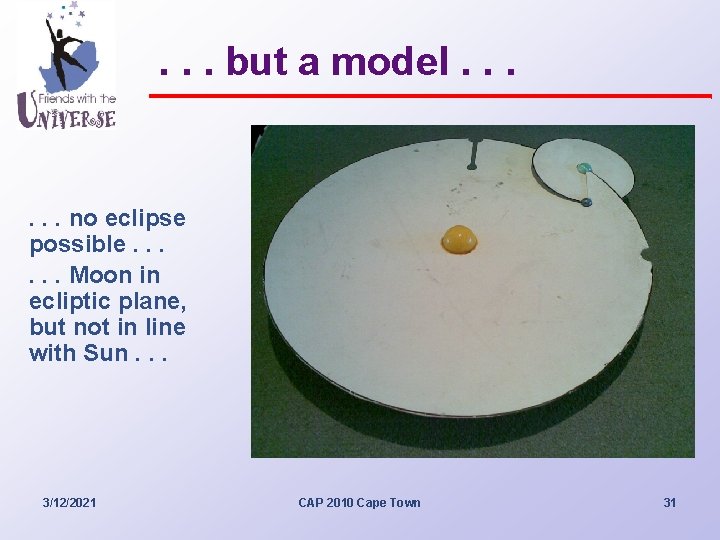 Friends with the UNIVERSE

. . . but a model . . .

. . . no eclipse possible . . .

. . . Moon in ecliptic plane, but not in line with Sun . . .

3/12/2021

CAP 2010 Cape Town

31